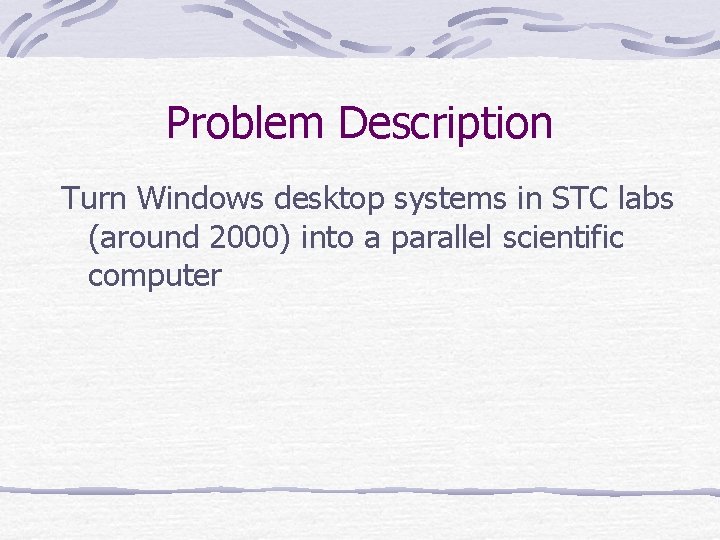 Problem Description

Turn Windows desktop systems in STC labs (around 2000) into a parallel scientific computer